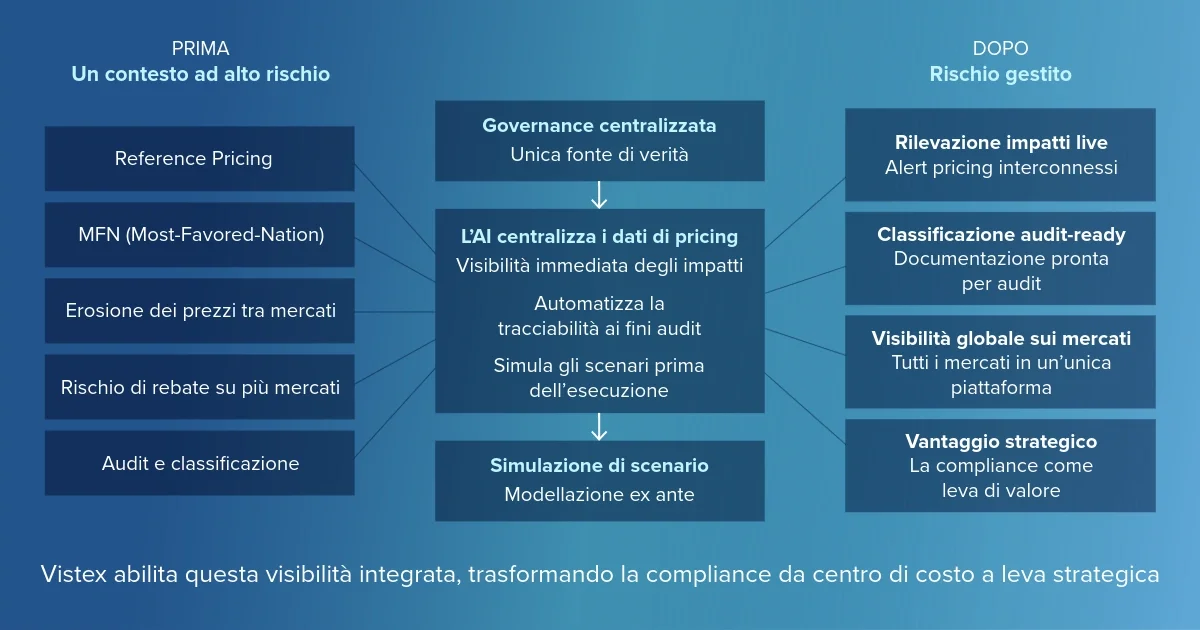 PRIMA
Un contesto ad alto rischio

Reference Pricing

MFN (Most-Favored-Nation)

Erosione dei prezzi tra mercati

Rischio di rebate su più mercati

Audit e classificazione

Governance centralizzata
Unica fonte di verità

L'AI centralizza i dati di pricing
Visibilità immediata degli impatti

Automatizza la tracciabilità ai fini audit

Simula gli scenari prima dell'esecuzione

Simulazione di scenario
Modellazione ex ante

DOPO
Rischio gestito

Rilevazione impatti live
Alert pricing interconnessi

Classificazione audit-ready
Documentazione pronta per audit

Visibilità globale sui mercati
Tutti i mercati in un'unica piattaforma

Vantaggio strategico
La compliance come leva di valore

Vistex abilita questa visibilità integrata, trasformando la compliance da centro di costo a leva strategica